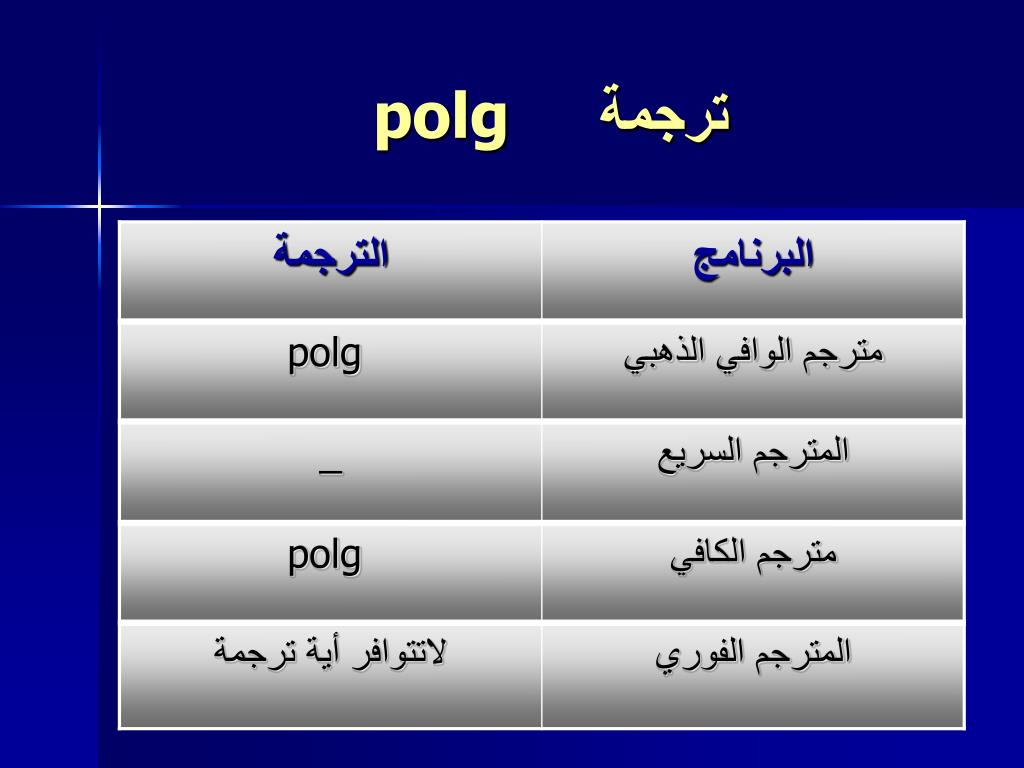 ترجمة polg

| البرنامج | الترجمة |
|---|---|
| مترجم الوافي الذهبي | polg |
| المترجم السريع | _ |
| مترجم الكافي | polg |
| المترجم الفوري | لاتتوافر أية ترجمة |